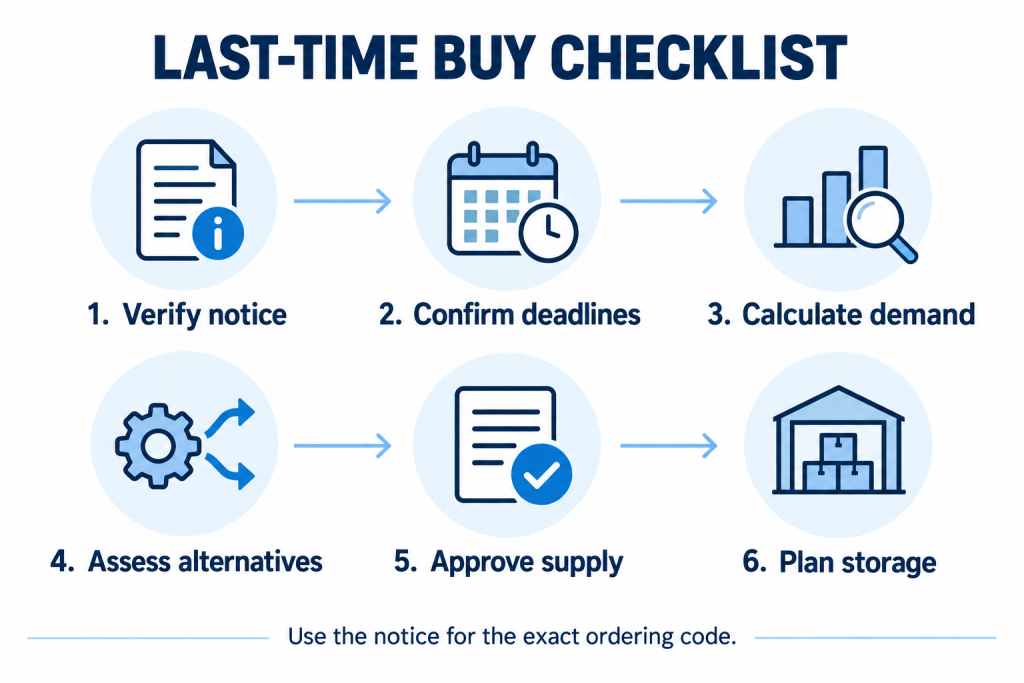 LAST-TIME BUY CHECKLIST

1. Verify notice

2. Confirm deadlines

3. Calculate demand

4. Assess alternatives

5. Approve supply

6. Plan storage

Use the notice for the exact ordering code.